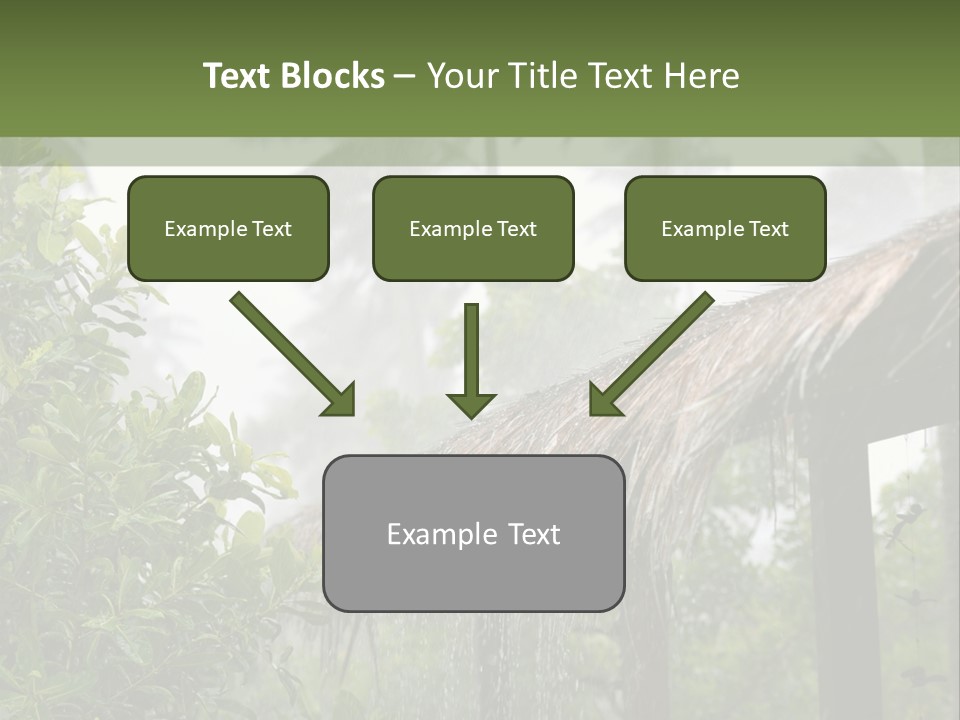 Text Blocks – Your Title Text Here

Example Text

Example Text

Example Text

Example Text